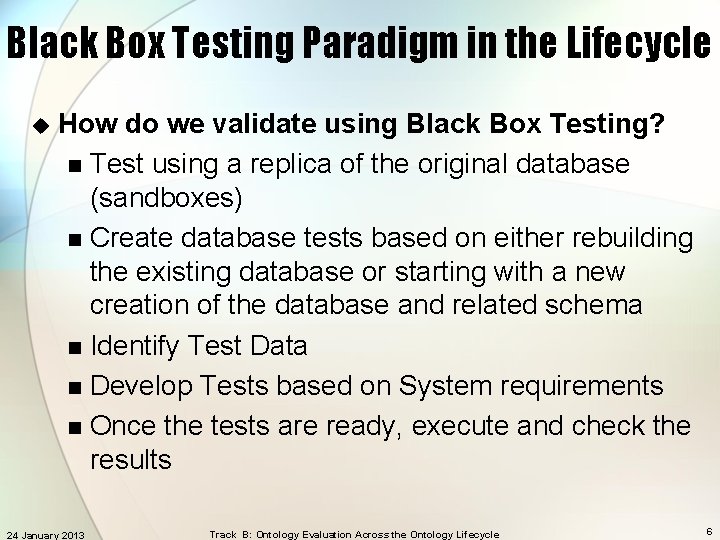 Black Box Testing Paradigm in the Lifecycle

◆ How do we validate using Black Box Testing?

■ Test using a replica of the original database (sandboxes)

■ Create database tests based on either rebuilding the existing database or starting with a new creation of the database and related schema

■ Identify Test Data

■ Develop Tests based on System requirements

■ Once the tests are ready, execute and check the results

24 January 2013

Track B: Ontology Evaluation Across the Ontology Lifecycle

6